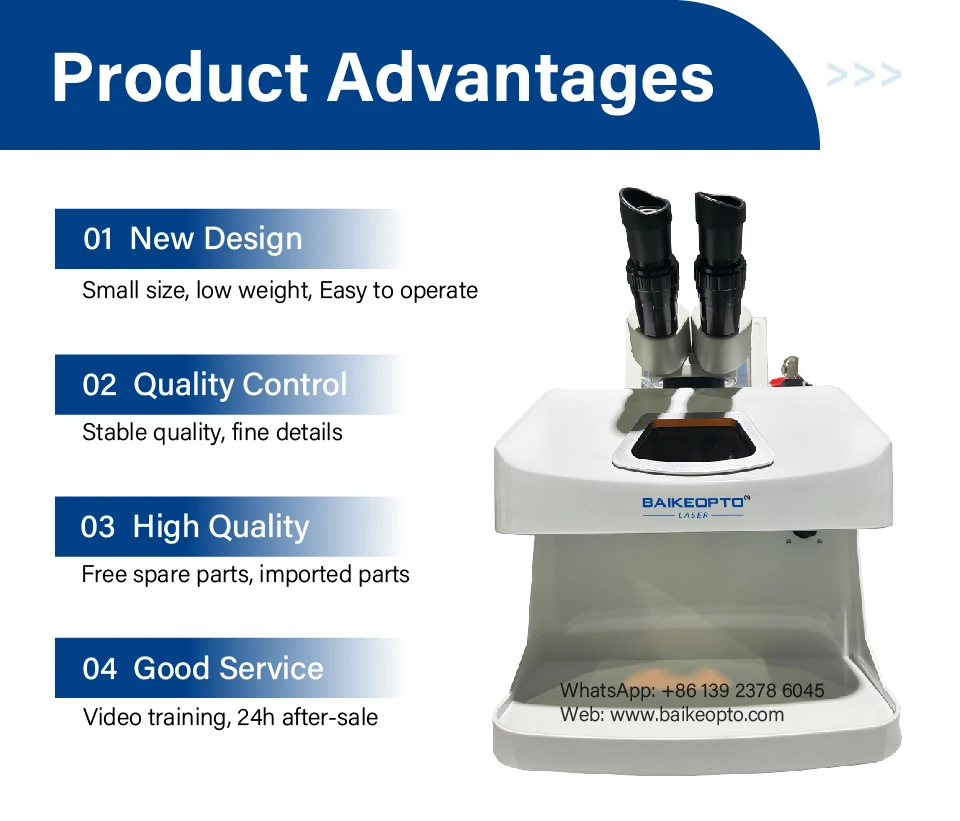 Product Advantages

>>>

01 New Design

Small size, low weight, Easy to operate

02 Quality Control

Stable quality, fine details

03 High Quality

Free spare parts, imported parts

04 Good Service

Video training, 24h after-sale

BAIKEOPTO
LASER

WhatsApp: +86 139 2378 6045
Web: www.baikeopto.com